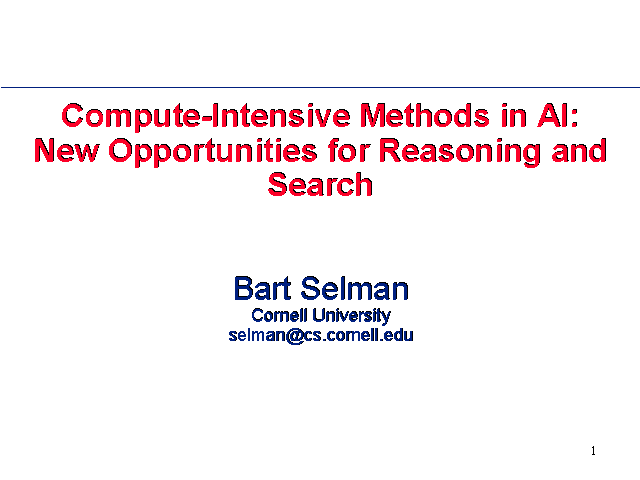 Compute-Intensive Methods in AI: New Opportunities for Reasoning and Search

Bart Selman
Cornell University
selman@cs.cornell.edu

1